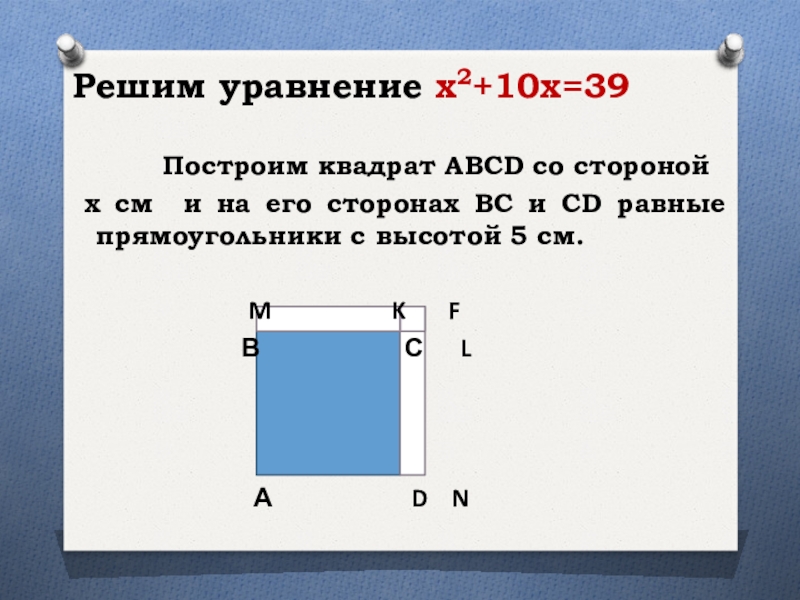 Решим уравнение $x^2+10x=39$

Построим квадрат ABCD со стороной x см и на его сторонах BC и CD равные прямоугольники с высотой 5 см.

M K F
B C L
A D N